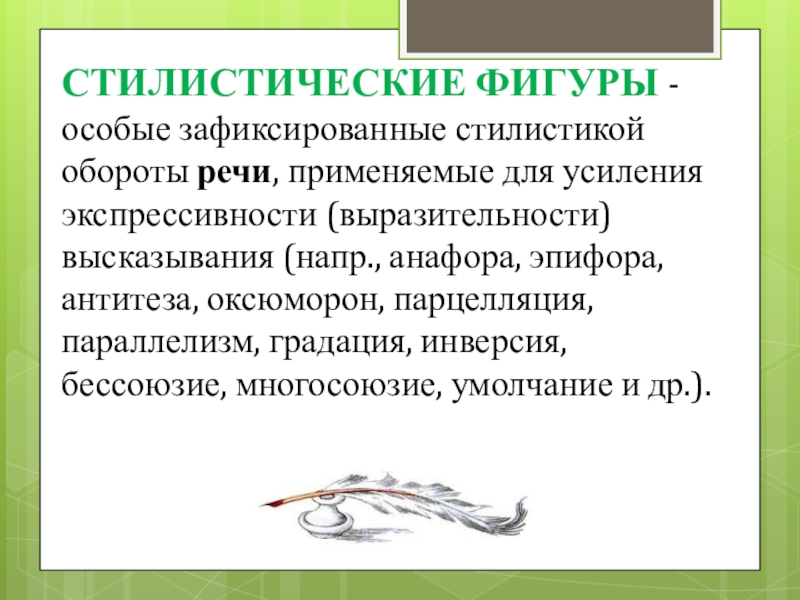 СТИЛИСТИЧЕСКИЕ ФИГУРЫ - особые зафиксированные стилистикой обороты речи, применяемые для усиления экспрессивности (выразительности) высказывания (напр., анафора, эпифора, антитеза, оксюморон, парцелляция, параллелизм, градация, инверсия, бессоюзие, многосоюзие, умолчание и др.).